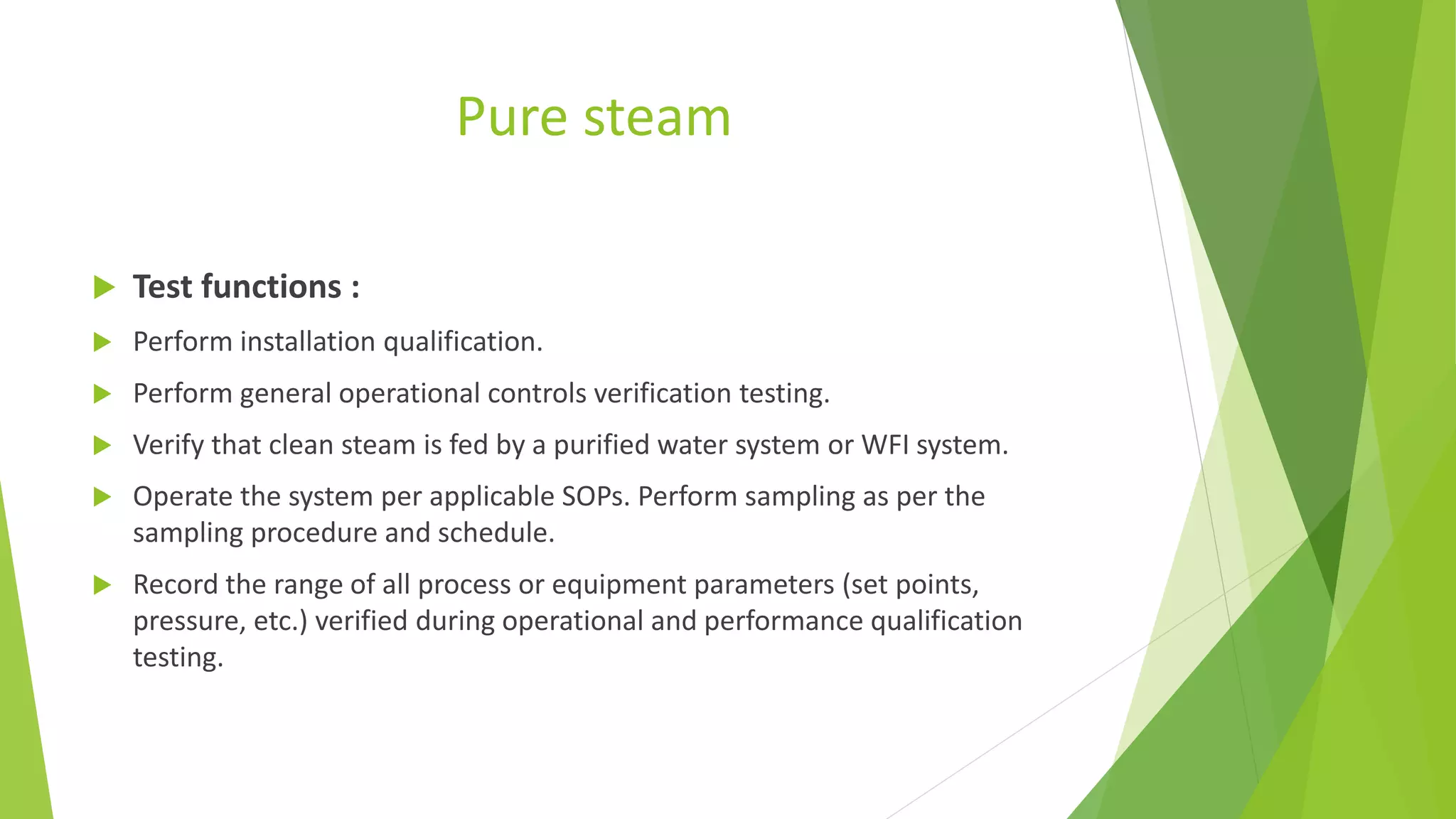 Pure steam

Test functions :

Perform installation qualification.

Perform general operational controls verification testing.

Verify that clean steam is fed by a purified water system or WFI system.

Operate the system per applicable SOPs. Perform sampling as per the sampling procedure and schedule.

Record the range of all process or equipment parameters (set points, pressure, etc.) verified during operational and performance qualification testing.